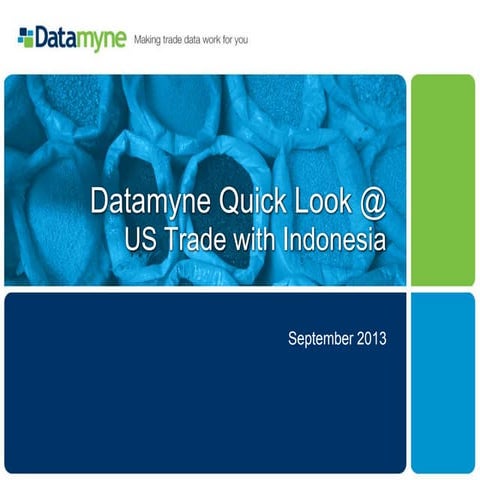 Datamyne Making trade data work for you

Datamyne Quick Look @ US Trade with Indonesia

September 2013